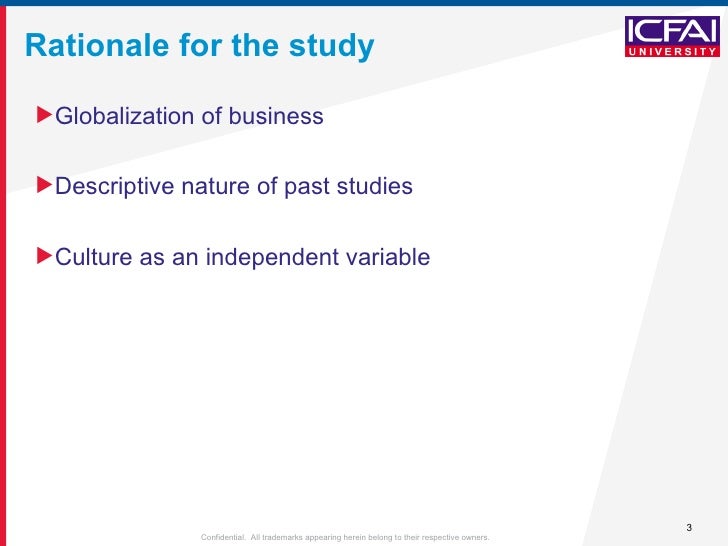 Rationale for the study

ICFAI UNIVERSITY

Globalization of business

Descriptive nature of past studies

Culture as an independent variable

Confidential. All trademarks appearing herein belong to their respective owners.

3